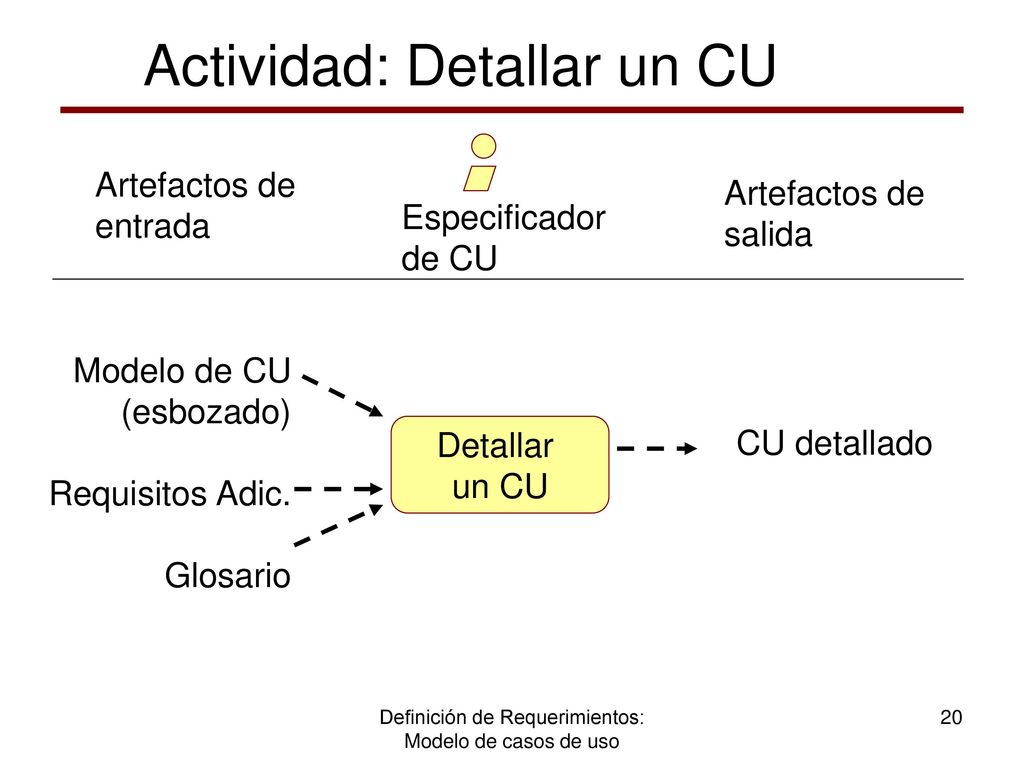 Actividad: Detallar un CU

Artefactos de entrada

Especificador de CU

Artefactos de salida

Modelo de CU (esbozado)

Requisitos Adic.

Glosario

Detallar un CU

CU detallado

Definición de Requerimientos: Modelo de casos de uso

20